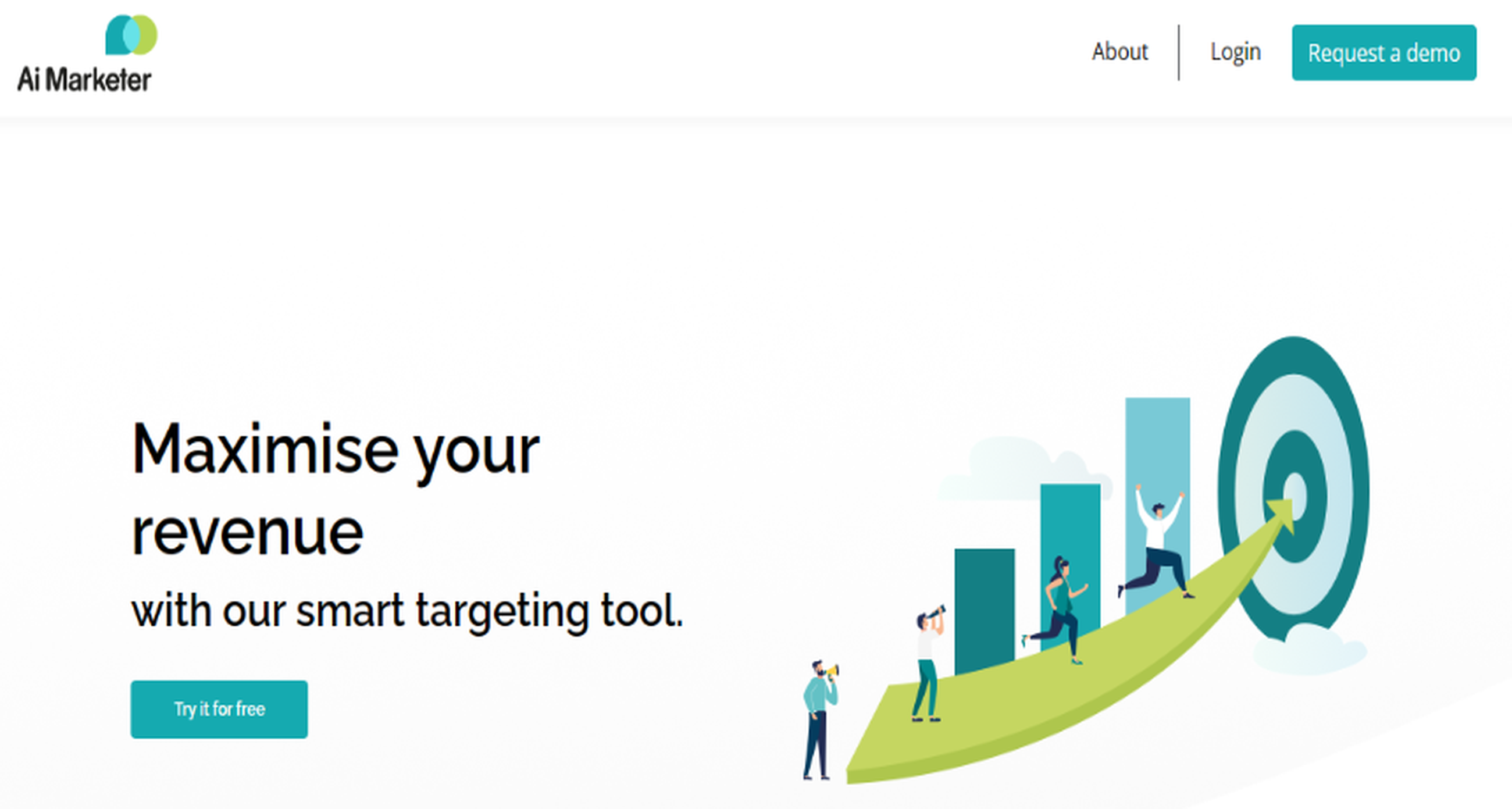 Ai Marketer

About

Login

Request a demo

Maximise your revenue

with our smart targeting tool.

Try it for free